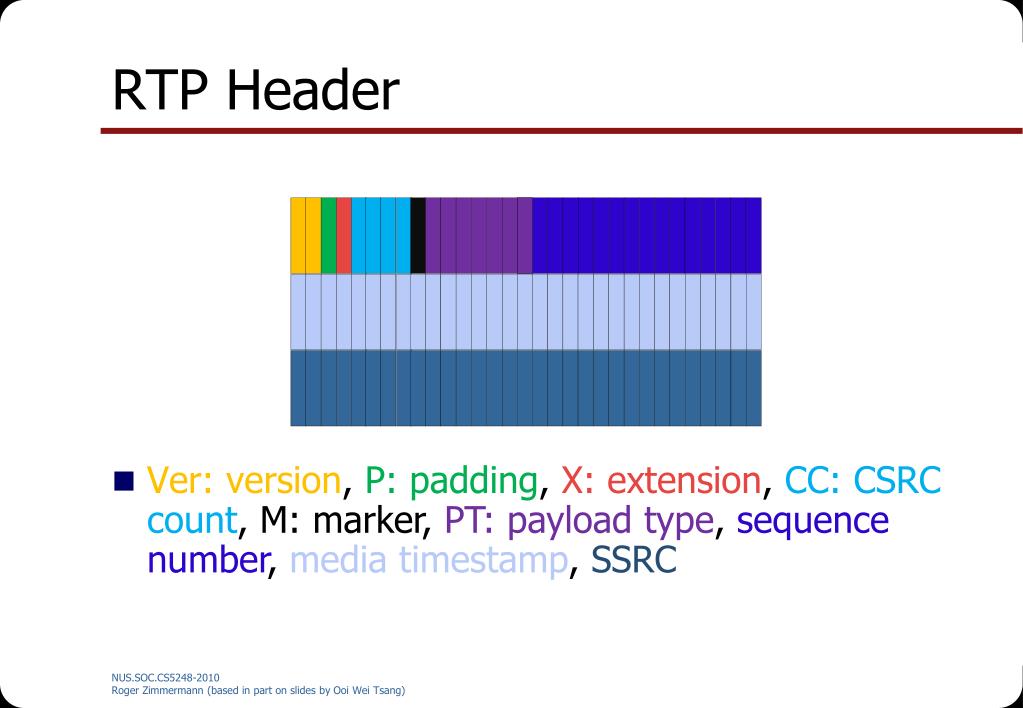 RTP Header

Ver: version, P: padding, X: extension, CC: CSRC count, M: marker, PT: payload type, sequence number, media timestamp, SSRC

NUS.SOC.CS5248-2010
Roger Zimmermann (based in part on slides by Ooi Wei Tsang)